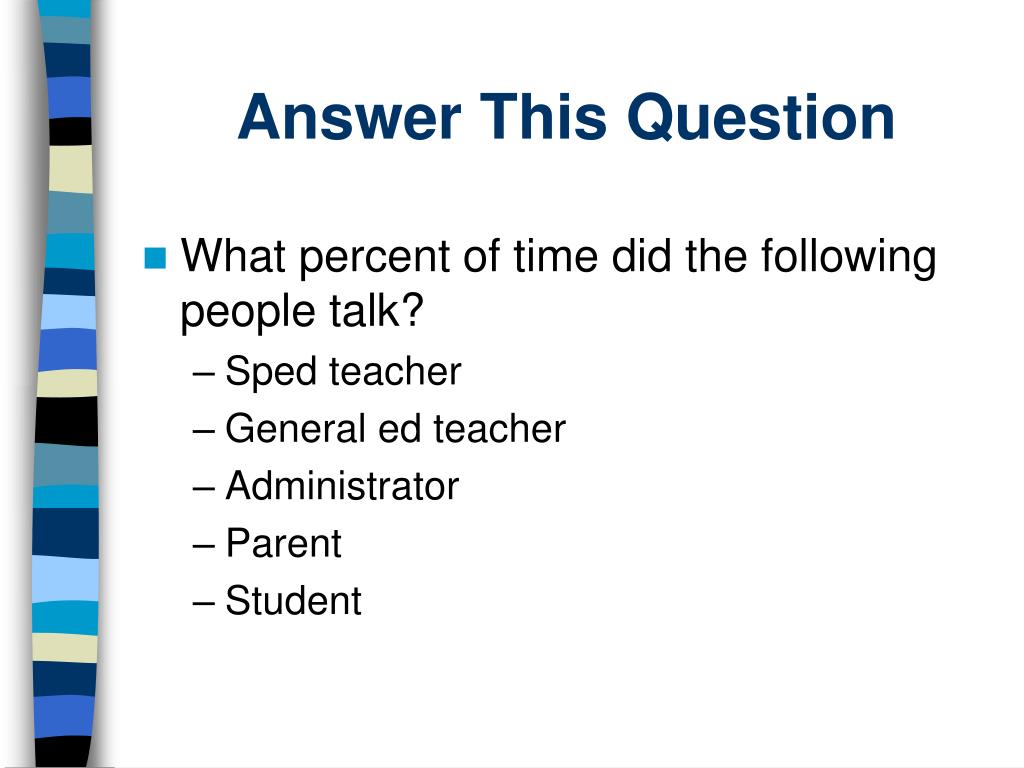 Answer This Question

What percent of time did the following people talk?
– Sped teacher
– General ed teacher
– Administrator
– Parent
– Student